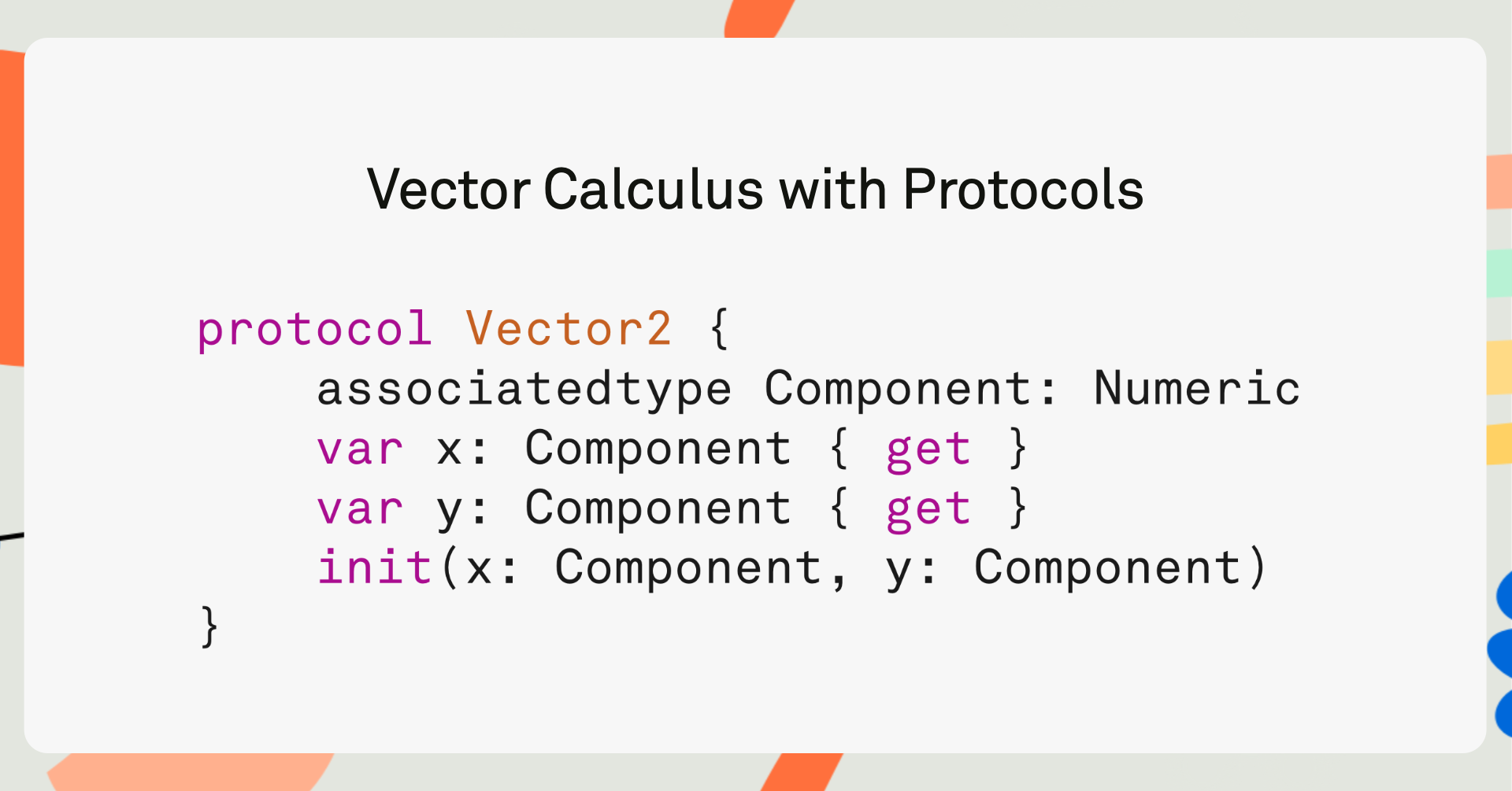 Vector Calculus with Protocols

protocol Vector2 {
    associatedtype Component: Numeric
    var x: Component { get }
    var y: Component { get }
    init(x: Component, y: Component)
}